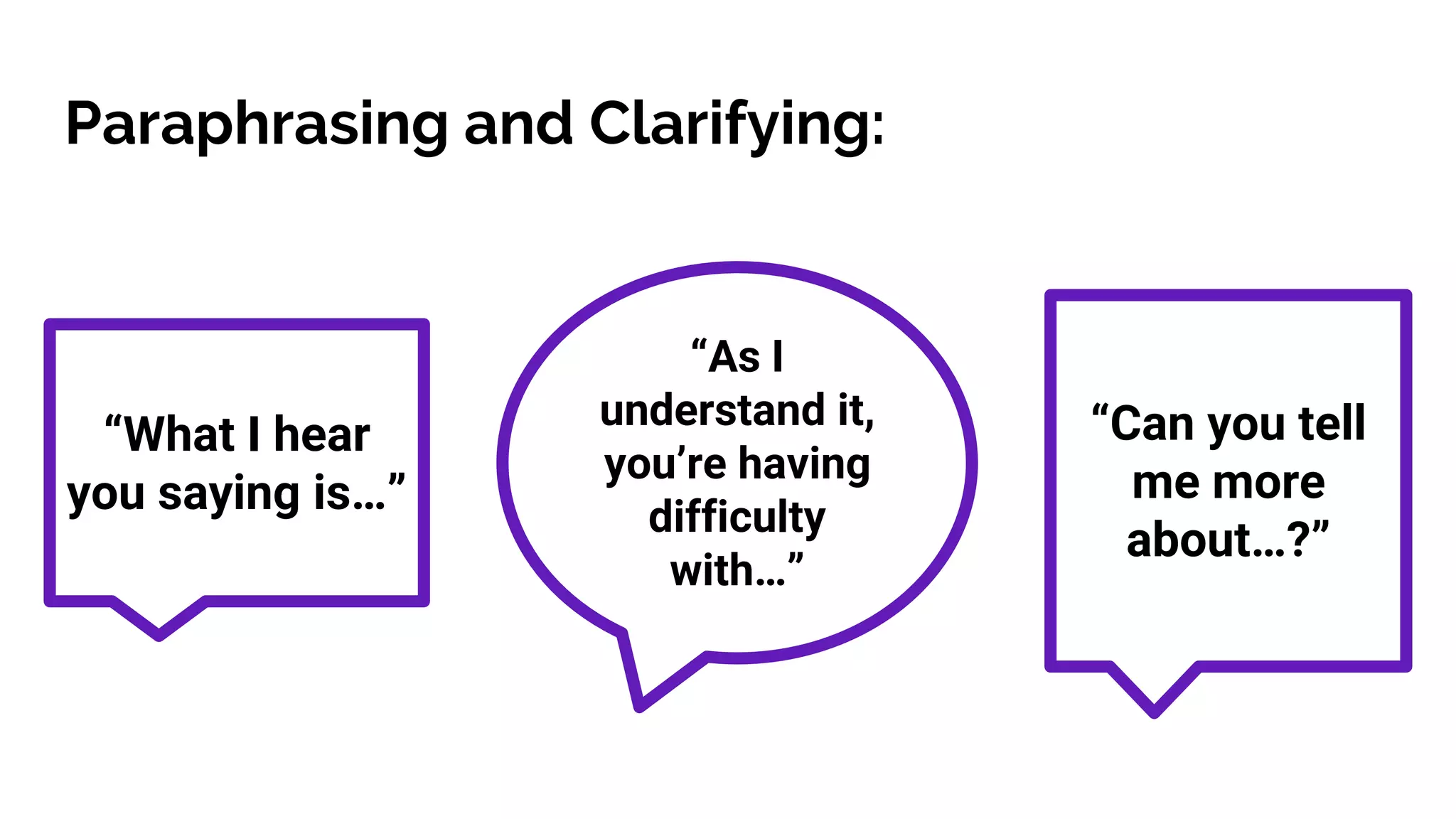 Paraphrasing and Clarifying:

“What I hear you saying is…”

“As I understand it, you’re having difficulty with…”

“Can you tell me more about…?”